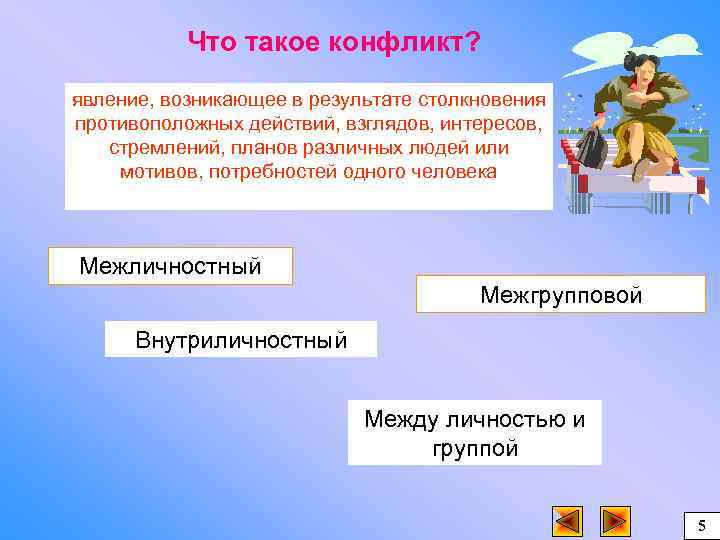 Что такое конфликт?

явление, возникающее в результате столкновения противоположных действий, взглядов, интересов, стремлений, планов различных людей или мотивов, потребностей одного человека

Межличностный

Межгрупповой

Внутриличностный

Между личностью и группой

5